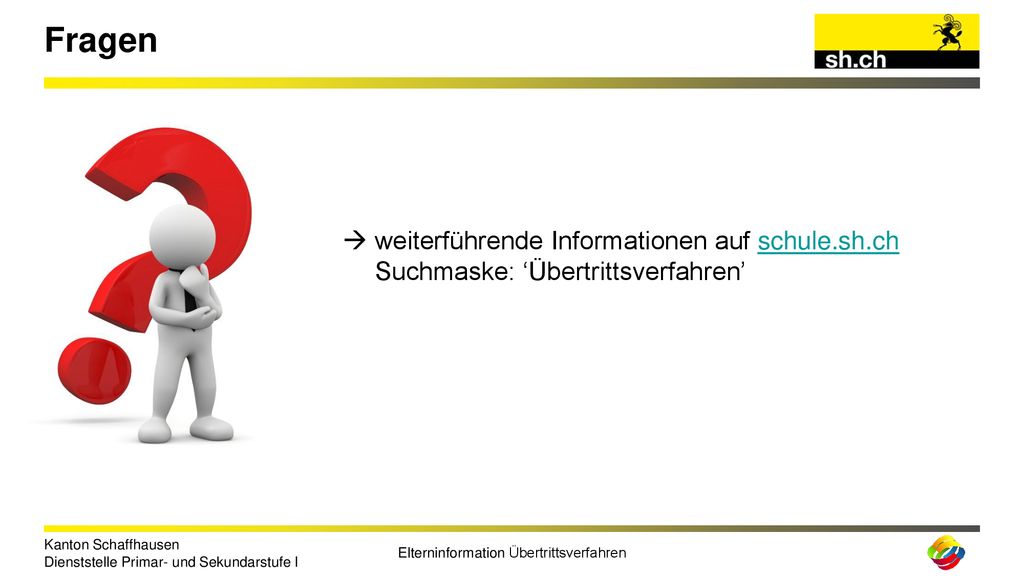 Fragen

sh.ch

→ weiterführende Informationen auf schule.sh.ch
Suchmaske: ‘Übertrittsverfahren’

Kanton Schaffhausen
Dienststelle Primar- und Sekundarstufe I

Elterninformation Übertrittsverfahren